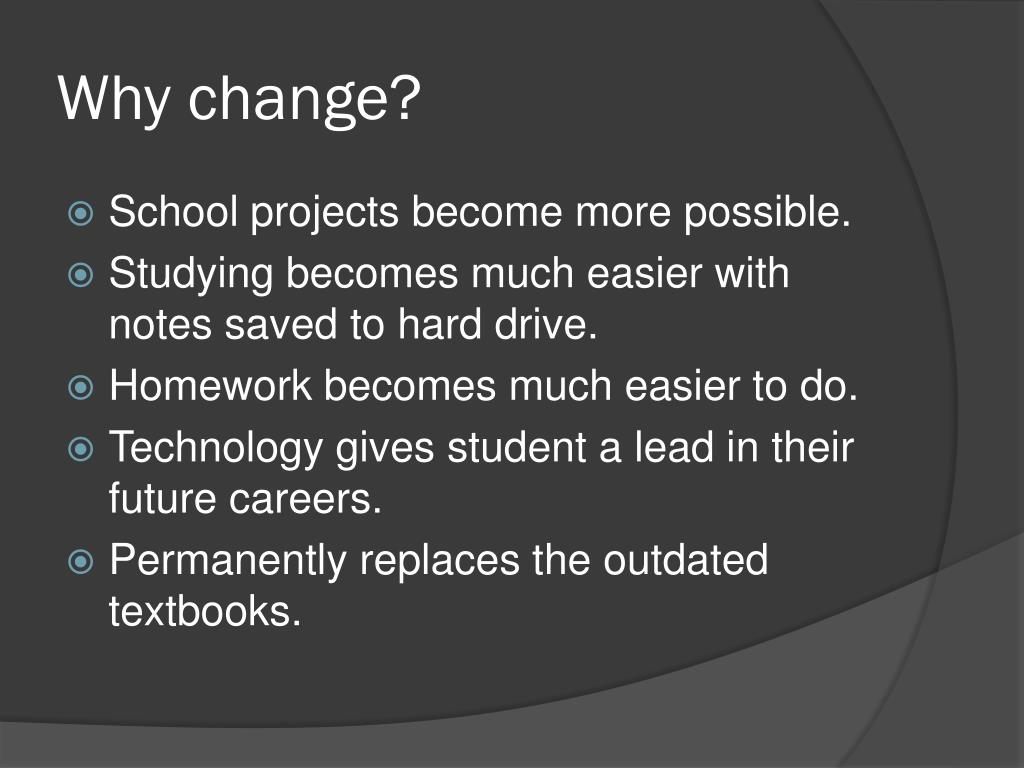 Why change?

School projects become more possible.

Studying becomes much easier with notes saved to hard drive.

Homework becomes much easier to do.

Technology gives student a lead in their future careers.

Permanently replaces the outdated textbooks.